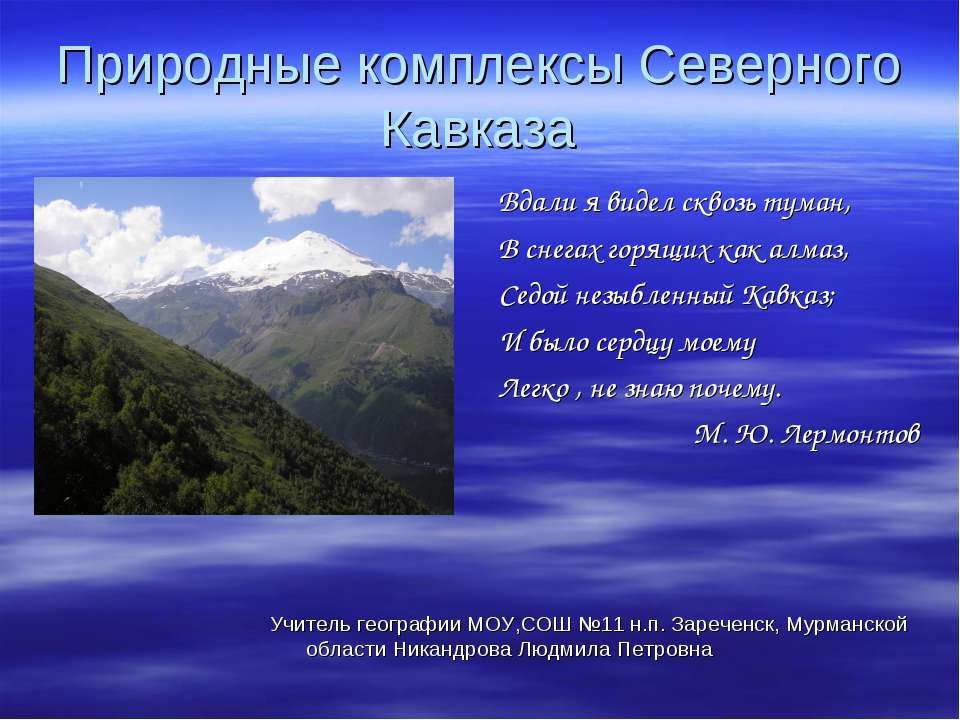 Природные комплексы Северного Кавказа

Вдали я видел сквозь туман,
В снегах горящих как алмаз,
Седой незыбленный Кавказ;
И было сердцу моему
Легко , не знаю почему.
М. Ю. Лермонтов

Учитель географии МОУ,СОШ №11 н.п. Зареченск, Мурманской области Никандрова Людмила Петровна